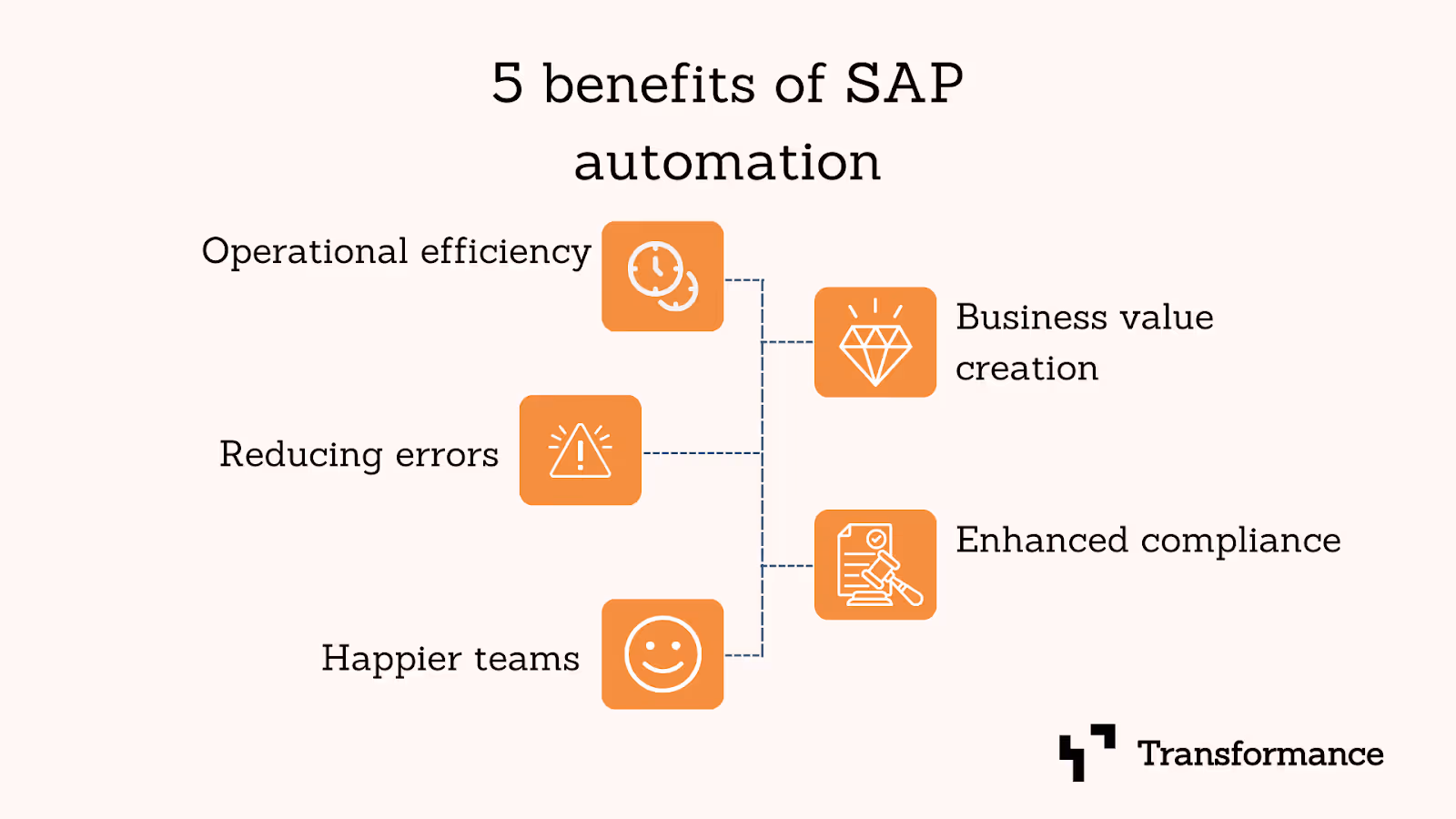 5 benefits of SAP automation

Operational efficiency

Business value creation

Reducing errors

Enhanced compliance

Happier teams

Transformance